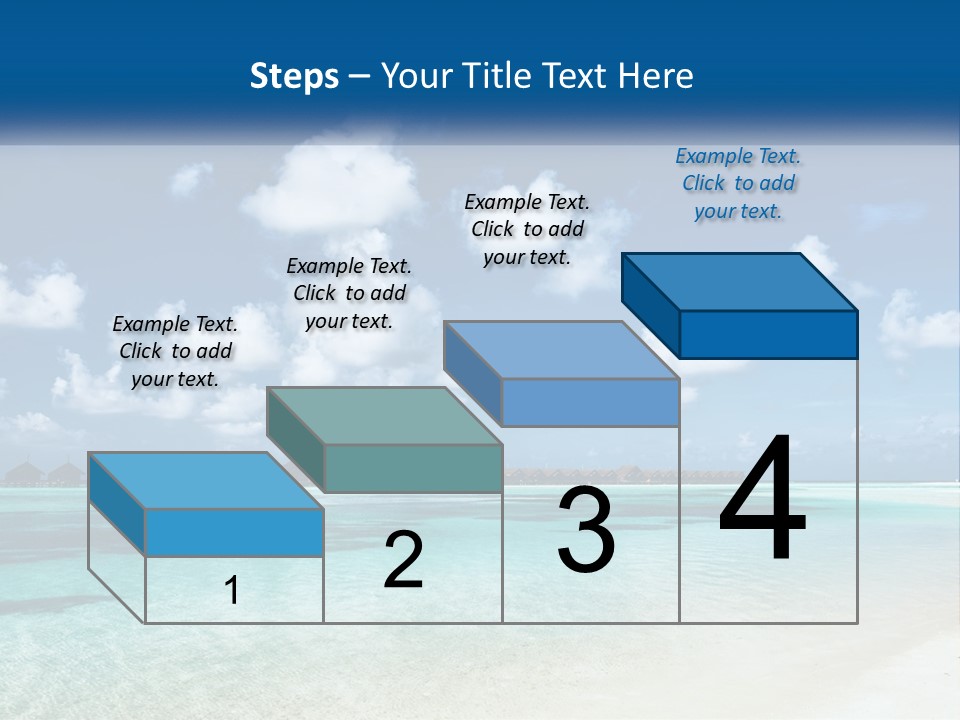 Steps – Your Title Text Here

Example Text. Click to add your text.

Example Text. Click to add your text.

Example Text. Click to add your text.

Example Text. Click to add your text.

1

2

3

4